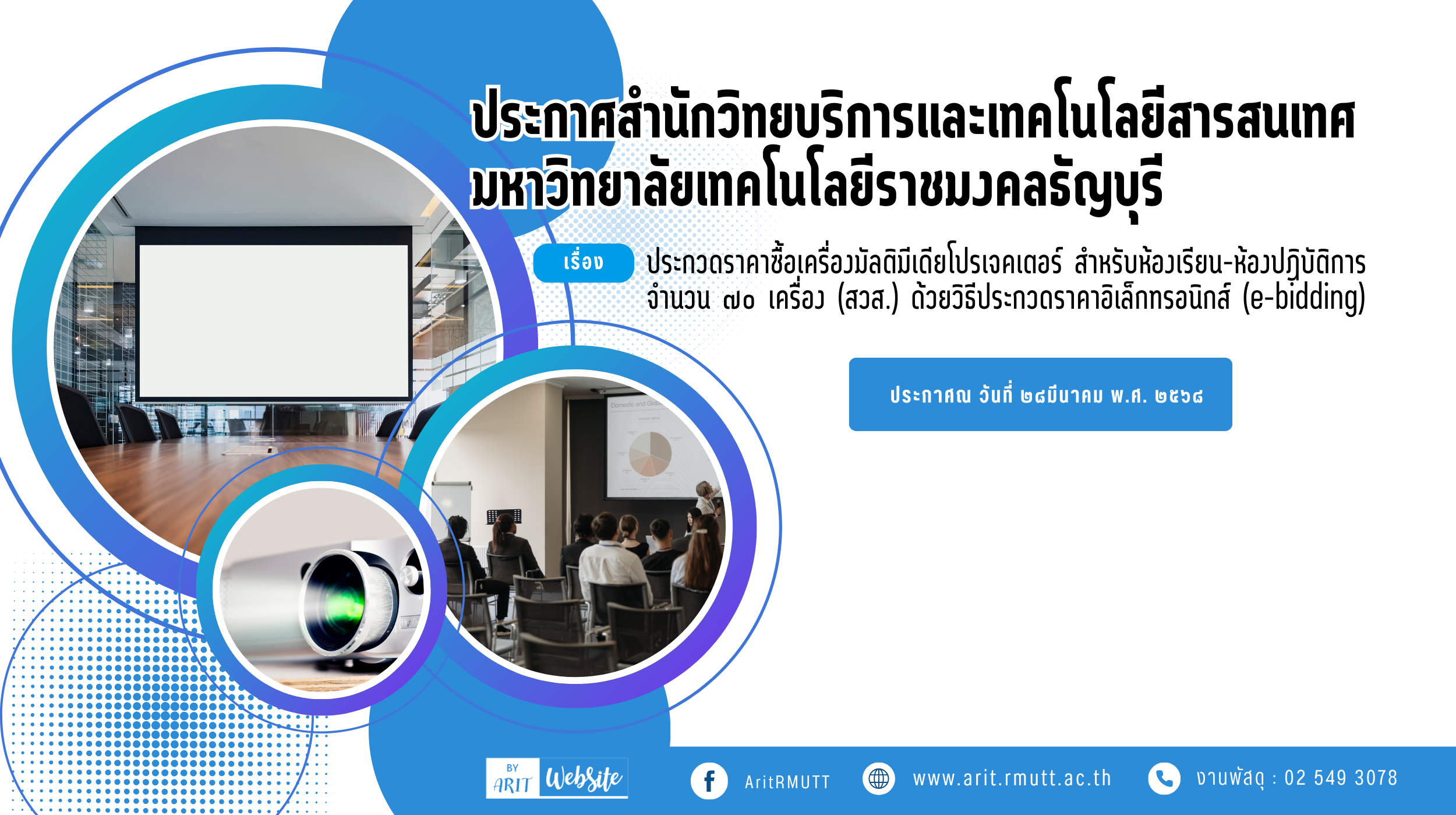 ประกาศสำนักวิทยบริการและเทคโนโลยีสารสนเทศ มหาวิทยาลัยเทคโนโลยีราชมงคลธัญบุรี

เรื่อง

ประกวดราคาซื้อเครื่องมัลติมีเดียโปรเจคเตอร์ สำหรับห้องเรียน-ห้องปฏิบัติการ จำนวน ๗๐ เครื่อง (สวส.) ด้วยวิธีประกวดราคาอิเล็กทรอนิกส์ (e-bidding)

ประกาศณ วันที่ ๒๘มีนาคม พ.ศ. ๒๕๖๘

Domestic and Glob

BY ARIT Website

AritRMUTT

www.arit.rmutt.ac.th

งานพัสดุ : 02 549 3078